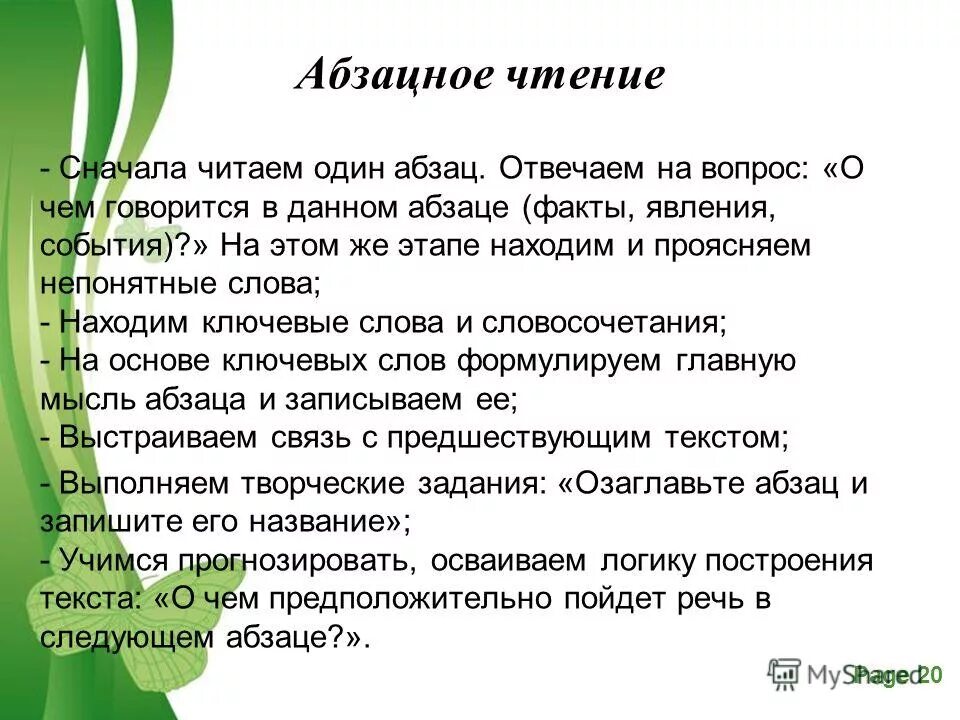 Абзацное чтение

- Сначала читаем один абзац. Отвечаем на вопрос: «О чем говорится в данном абзаце (факты, явления, события)?» На этом же этапе находим и проясняем непонятные слова;
- Находим ключевые слова и словосочетания;
- На основе ключевых слов формулируем главную мысль абзаца и записываем ее;
- Выстраиваем связь с предшествующим текстом;
- Выполняем творческие задания: «Озаглавьте абзац и запишите его название»;
- Учимся прогнозировать, осваиваем логику построения текста: «О чем предположительно пойдет речь в следующем абзаце?».

MyShared Page 20